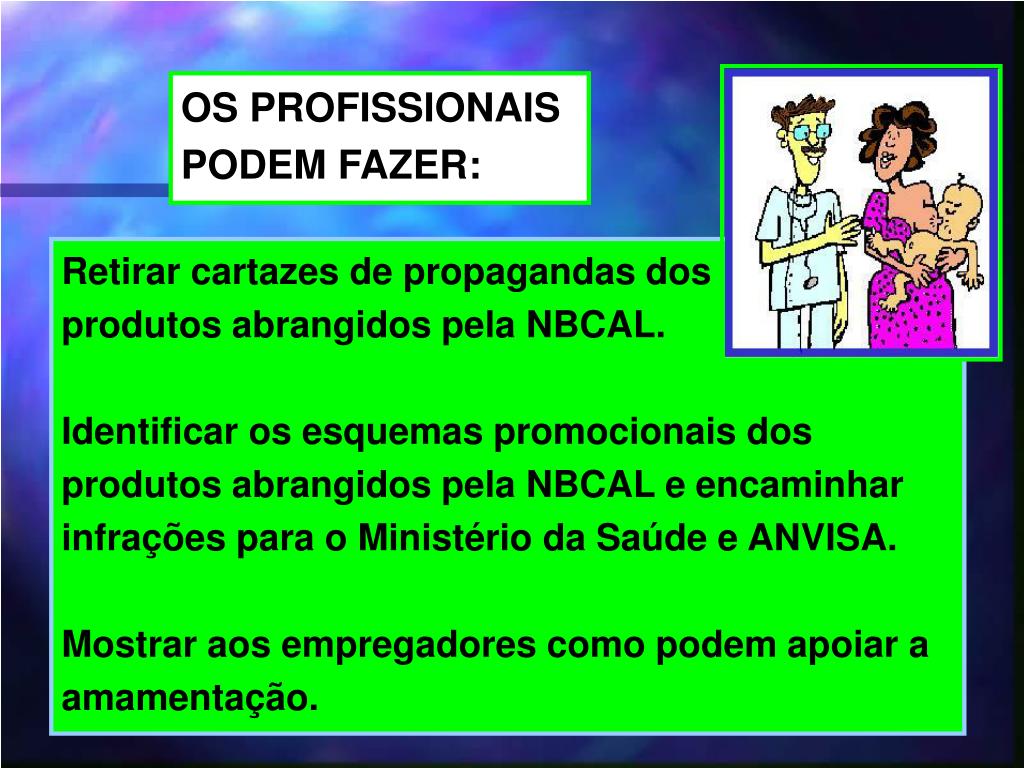 OS PROFISSIONAIS PODEM FAZER:

Retirar cartazes de propagandas dos produtos abrangidos pela NBCAL.

Identificar os esquemas promocionais dos produtos abrangidos pela NBCAL e encaminhar infrações para o Ministério da Saúde e ANVISA.

Mostrar aos empregadores como podem apoiar a amamentação.